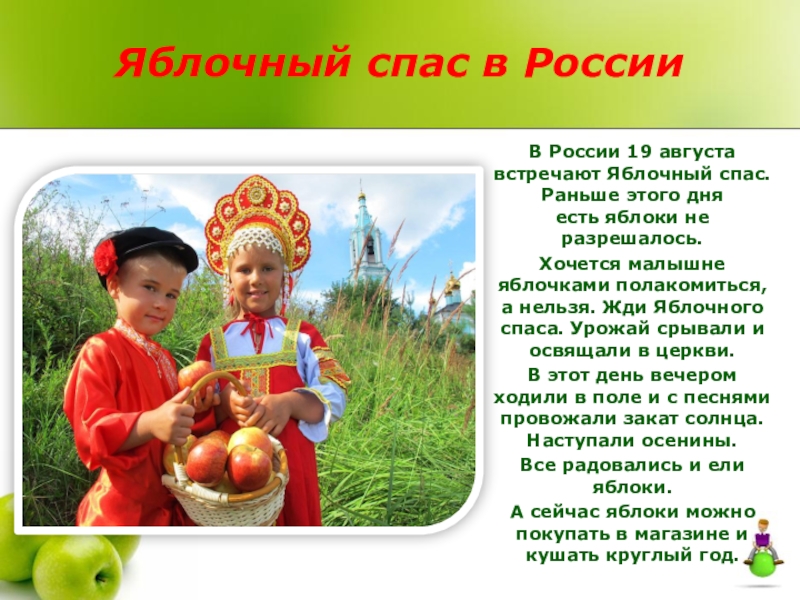 Яблочный спас в России

В России 19 августа встречают Яблочный спас. Раньше этого дня есть яблоки не разрешалось.

Хочется малышне яблочками полакомиться, а нельзя. Жди Яблочного спаса. Урожай срывали и освящали в церкви.

В этот день вечером ходили в поле и с песнями провожали закат солнца. Наступали осенины.

Все радовались и ели яблоки.

А сейчас яблоки можно покупать в магазине и кушать круглый год.